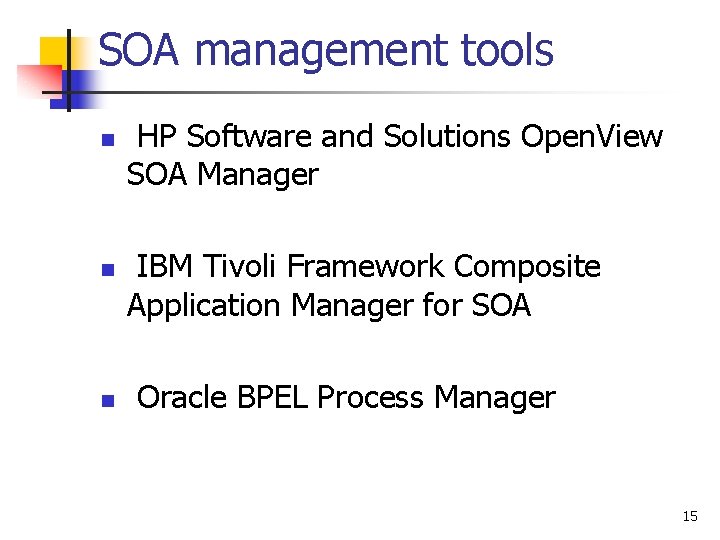 SOA management tools

- HP Software and Solutions OpenView SOA Manager

- IBM Tivoli Framework Composite Application Manager for SOA

- Oracle BPEL Process Manager

15